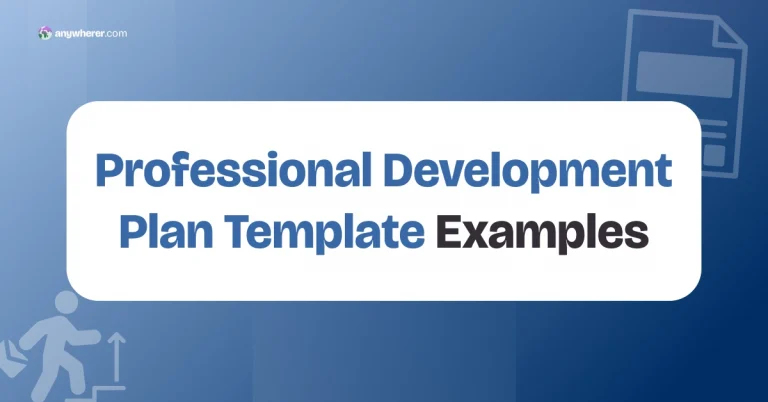 anywherer.com

Professional Development Plan Template Examples